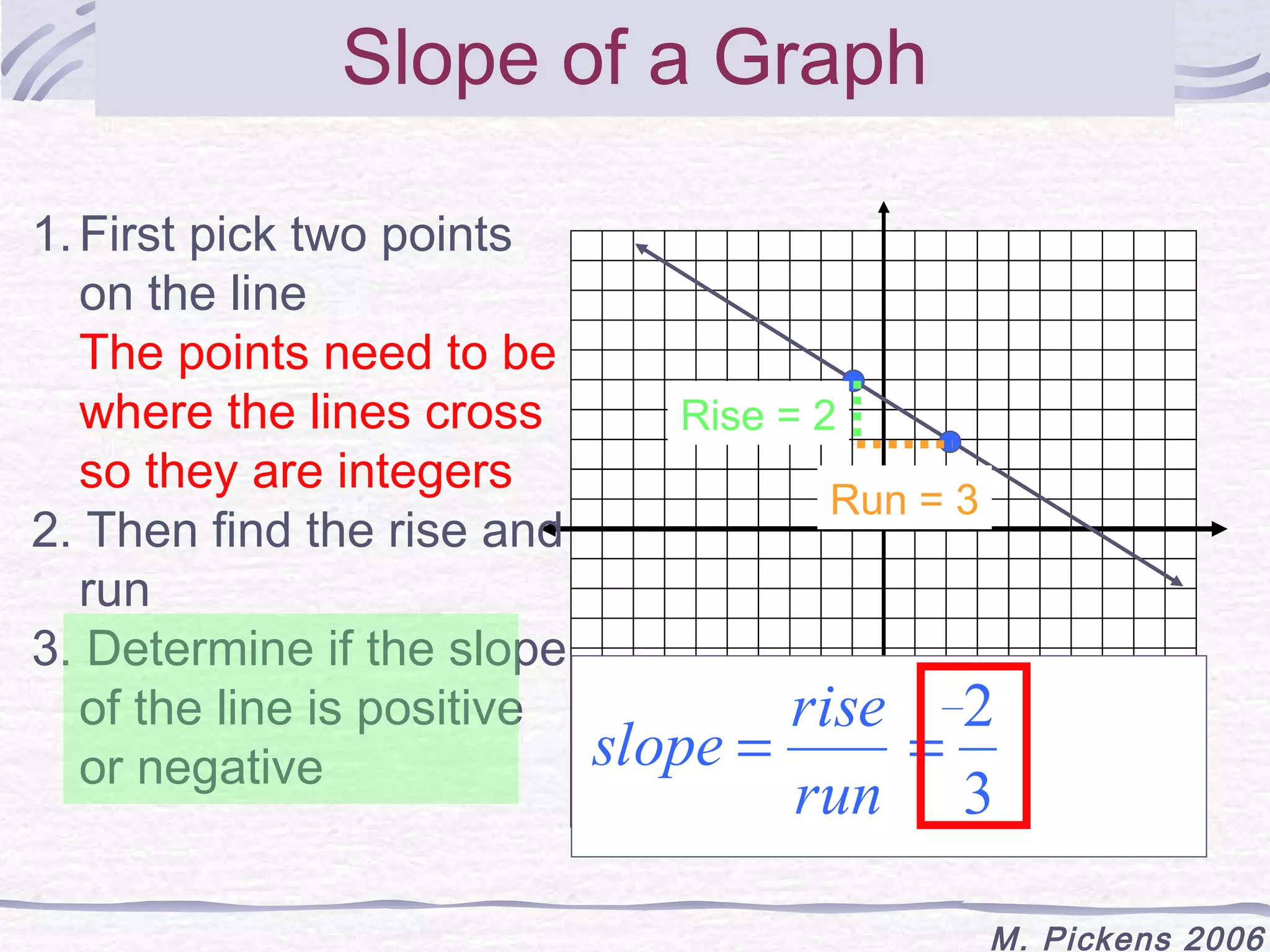 Slope of a Graph

1. First pick two points on the line
The points need to be where the lines cross so they are integers
2. Then find the rise and run
3. Determine if the slope of the line is positive or negative

Rise = 2

Run = 3

$slope = \frac{rise}{run} = \frac{-2}{3}$

M. Pickens 2006